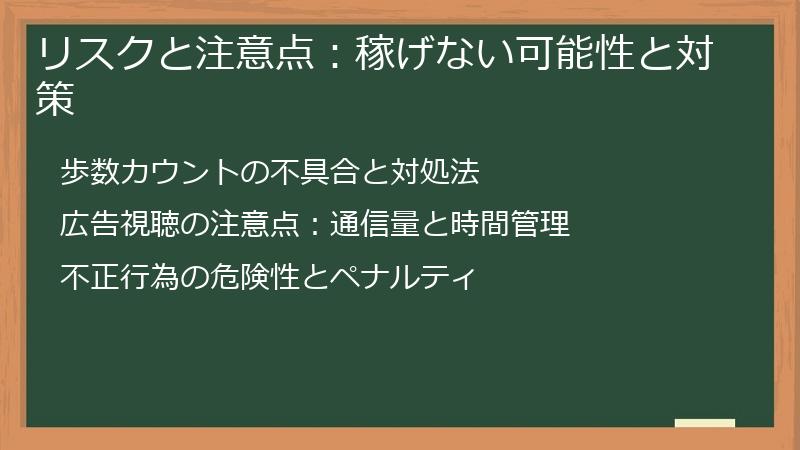 リスクと注意点：稼げない可能性と対策

歩数カウントの不具合と対処法

広告視聴の注意点：通信量と時間管理

不正行為の危険性とペナルティ